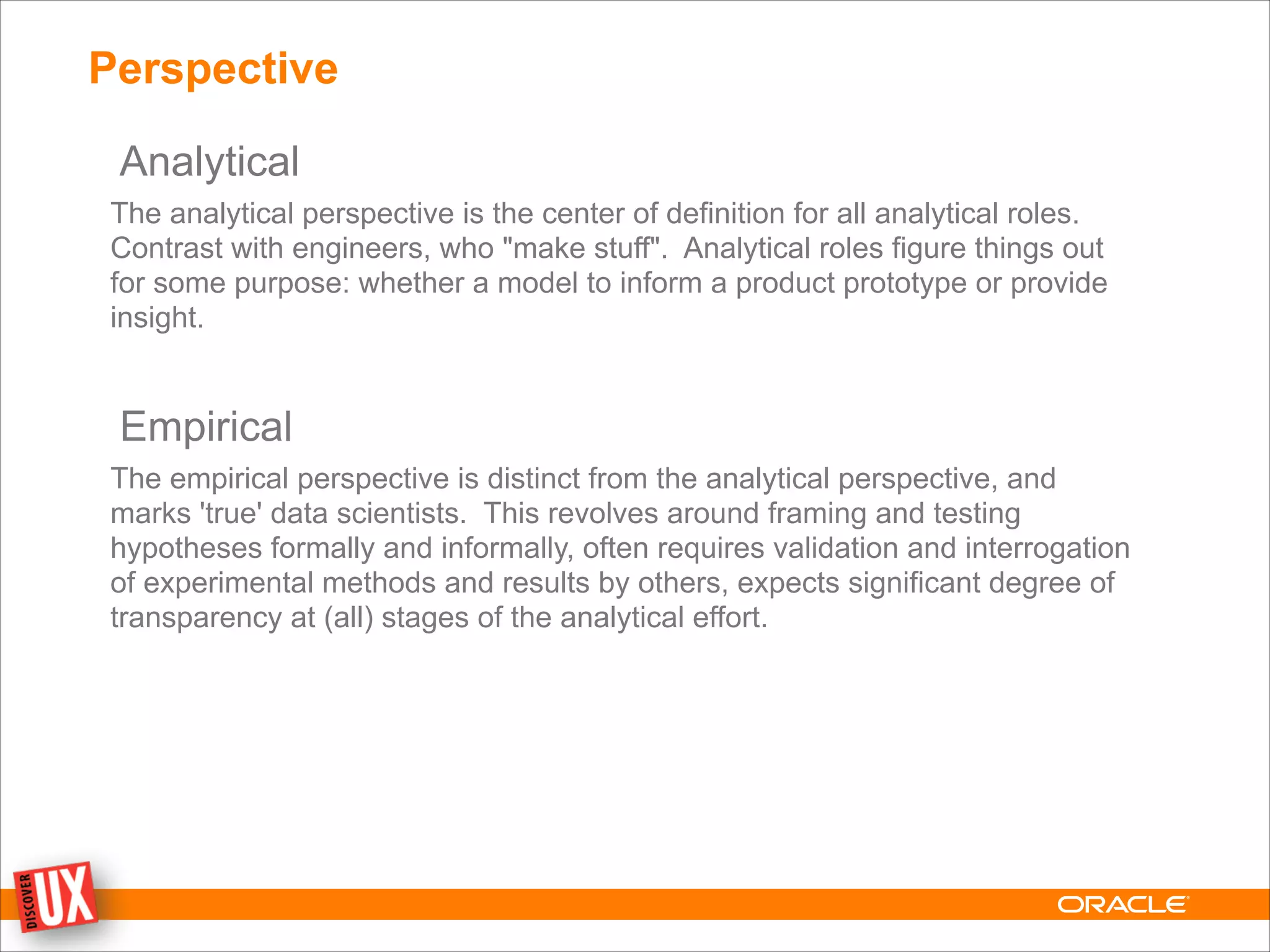 Perspective

Analytical

The analytical perspective is the center of definition for all analytical roles. Contrast with engineers, who "make stuff". Analytical roles figure things out for some purpose: whether a model to inform a product prototype or provide insight.

Empirical

The empirical perspective is distinct from the analytical perspective, and marks 'true' data scientists. This revolves around framing and testing hypotheses formally and informally, often requires validation and interrogation of experimental methods and results by others, expects significant degree of transparency at (all) stages of the analytical effort.

DISCOVER UX

ORACLE